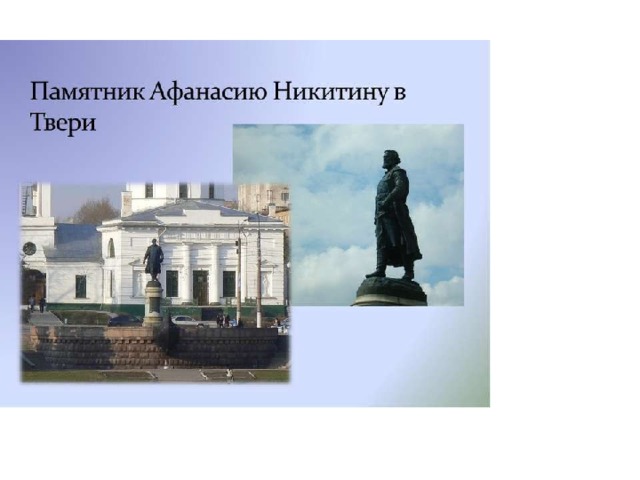 Памятник Афанасию Никитину в Твери